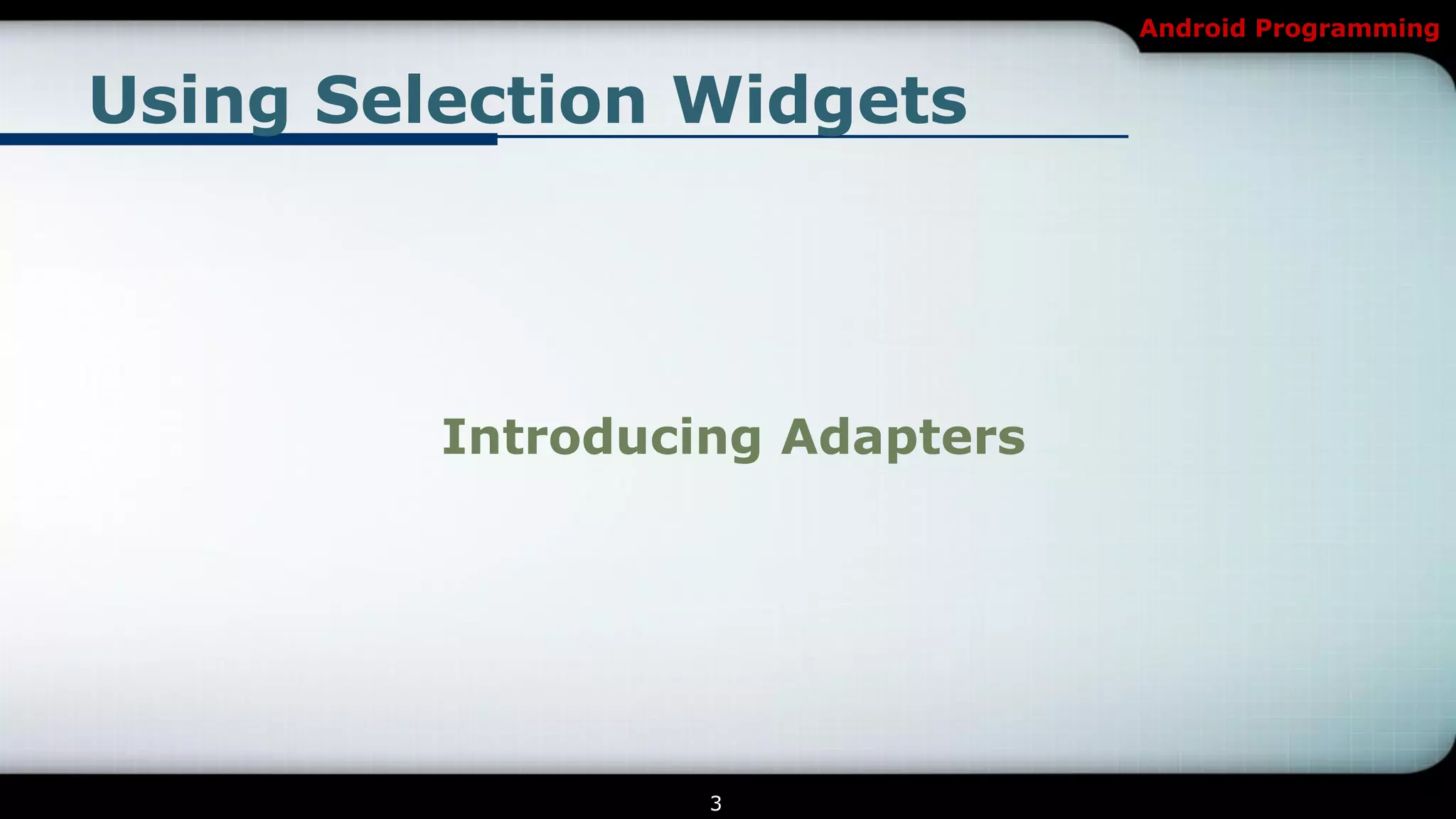 Android Programming

Using Selection Widgets

Introducing Adapters

3